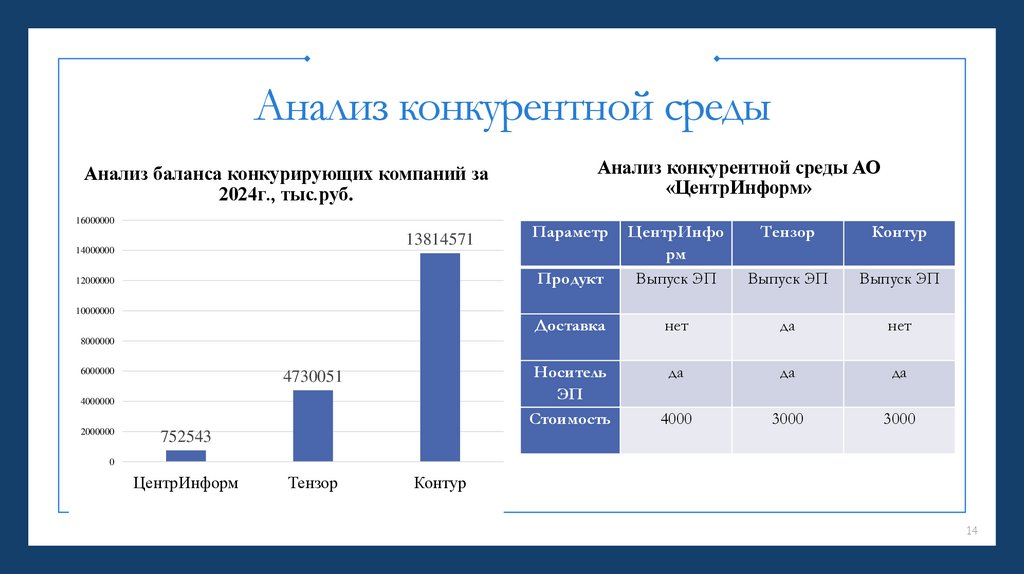 Анализ конкурентной среды

Анализ баланса конкурирующих компаний за 2024г., тыс.руб.

16000000
14000000
12000000
10000000
8000000
6000000
4000000
2000000
0

752543
4730051
13814571

ЦентрИнформ
Тензор
Контур

Анализ конкурентной среды АО «ЦентрИнформ»

| Параметр | ЦентрИнформ | Тензор | Контур |
|---|---|---|---|
| Продукт | Выпуск ЭП | Выпуск ЭП | Выпуск ЭП |
| Доставка | нет | да | нет |
| Носитель ЭП | да | да | да |
| Стоимость | 4000 | 3000 | 3000 |

14